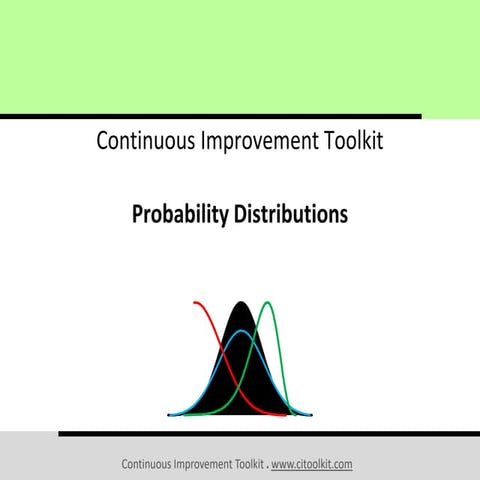 Continuous Improvement Toolkit

Probability Distributions

Continuous Improvement Toolkit . www.citoolkit.com